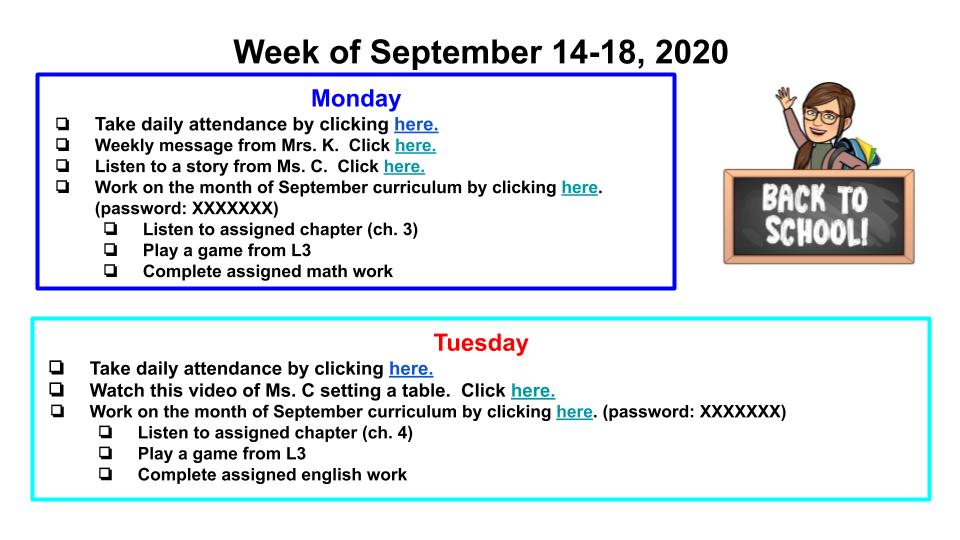 Week of September 14-18, 2020

Monday

❏ Take daily attendance by clicking here.
❏ Weekly message from Mrs. K. Click here.
❏ Listen to a story from Ms. C. Click here.
❏ Work on the month of September curriculum by clicking here. (password: XXXXXXX)
❏ Listen to assigned chapter (ch. 3)
❏ Play a game from L3
❏ Complete assigned math work

BACK TO SCHOOL!

Tuesday

❏ Take daily attendance by clicking here.
❏ Watch this video of Ms. C setting a table. Click here.
❏ Work on the month of September curriculum by clicking here. (password: XXXXXXX)
❏ Listen to assigned chapter (ch. 4)
❏ Play a game from L3
❏ Complete assigned english work